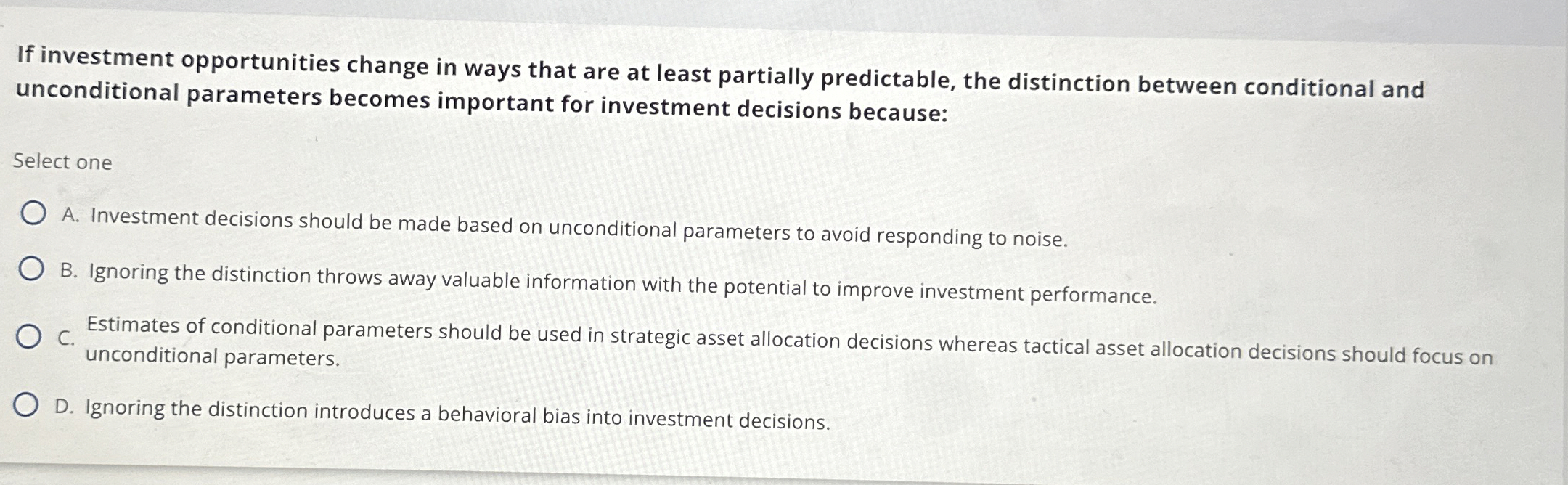 If investment opportunities change in ways that are at least partially predictable, the distinction between conditional and unconditional parameters becomes important for investment decisions because:

Select one

A. Investment decisions should be made based on unconditional parameters to avoid responding to noise.

B. Ignoring the distinction throws away valuable information with the potential to improve investment performance.

C. Estimates of conditional parameters should be used in strategic asset allocation decisions whereas tactical asset allocation decisions should focus on unconditional parameters.

D. Ignoring the distinction introduces a behavioral bias into investment decisions.